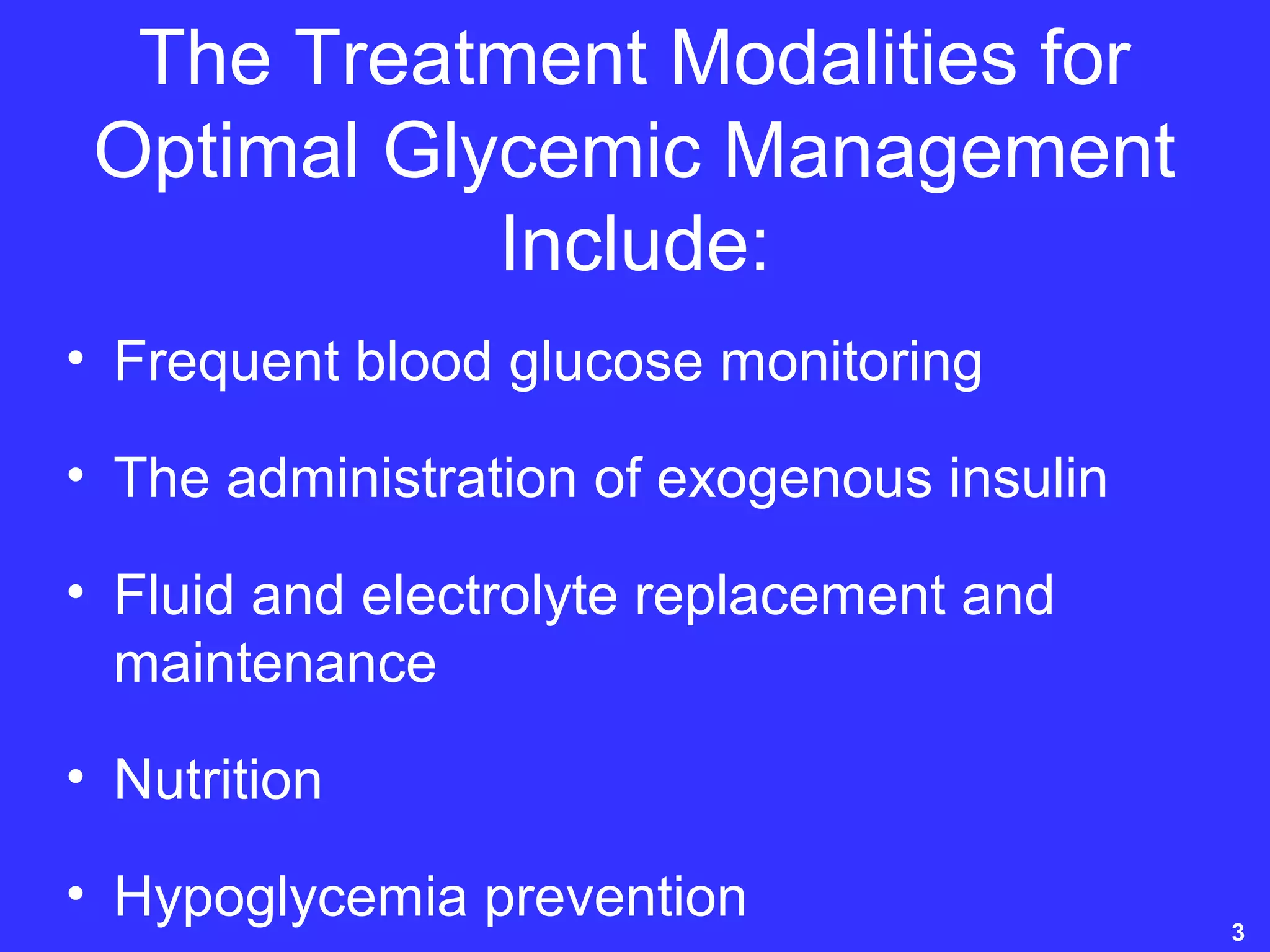 The Treatment Modalities for Optimal Glycemic Management Include:

• Frequent blood glucose monitoring

• The administration of exogenous insulin

• Fluid and electrolyte replacement and maintenance

• Nutrition

• Hypoglycemia prevention

3